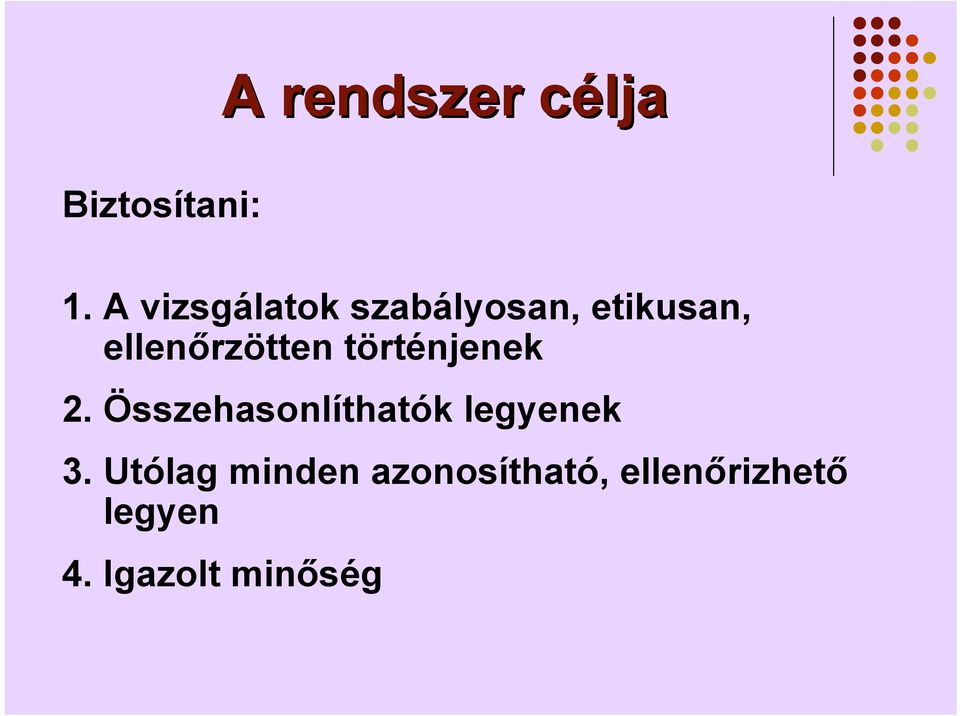 A rendszer célja

Biztosítani:

1. A vizsgálatok szabályosan, etikusan, ellenőrzötten történjenek

2. Összehasonlíthatók legyenek

3. Utólag minden azonosítható, ellenőrizhető legyen

4. Igazolt minőség